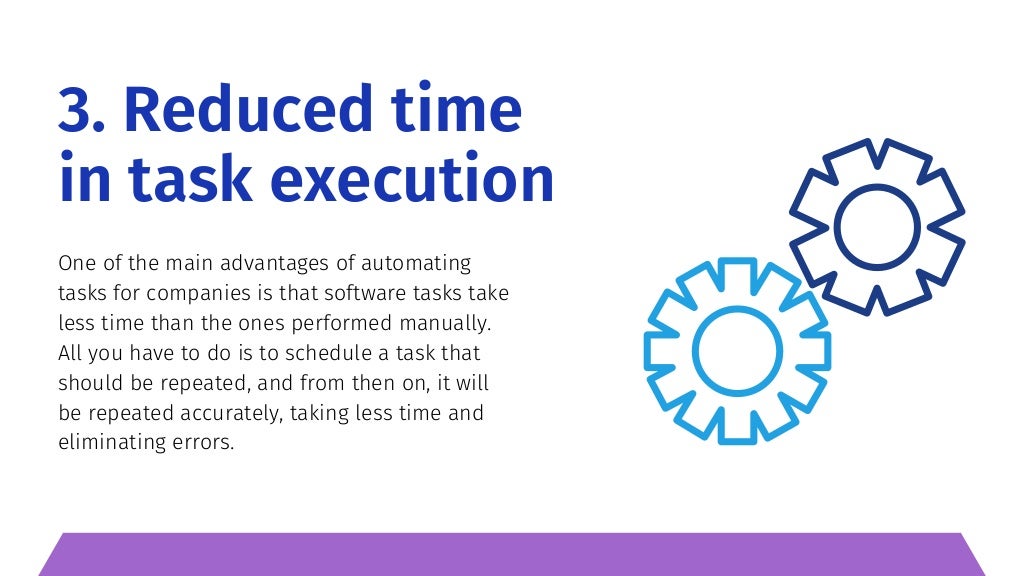 3. Reduced time in task execution

One of the main advantages of automating tasks for companies is that software tasks take less time than the ones performed manually. All you have to do is to schedule a task that should be repeated, and from then on, it will be repeated accurately, taking less time and eliminating errors.